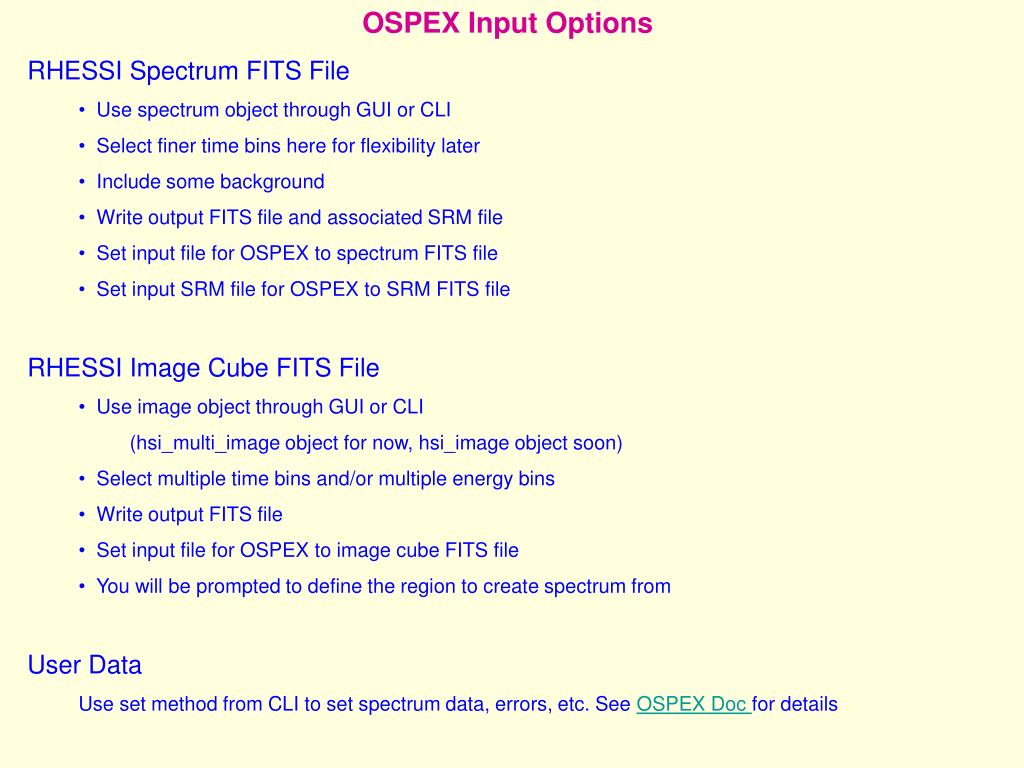 OSPEX Input Options

RHESSI Spectrum FITS File

• Use spectrum object through GUI or CLI
• Select finer time bins here for flexibility later
• Include some background
• Write output FITS file and associated SRM file
• Set input file for OSPEX to spectrum FITS file
• Set input SRM file for OSPEX to SRM FITS file

RHESSI Image Cube FITS File

• Use image object through GUI or CLI
(hsi_multi_image object for now, hsi_image object soon)
• Select multiple time bins and/or multiple energy bins
• Write output FITS file
• Set input file for OSPEX to image cube FITS file
• You will be prompted to define the region to create spectrum from

User Data

Use set method from CLI to set spectrum data, errors, etc. See OSPEX Doc for details